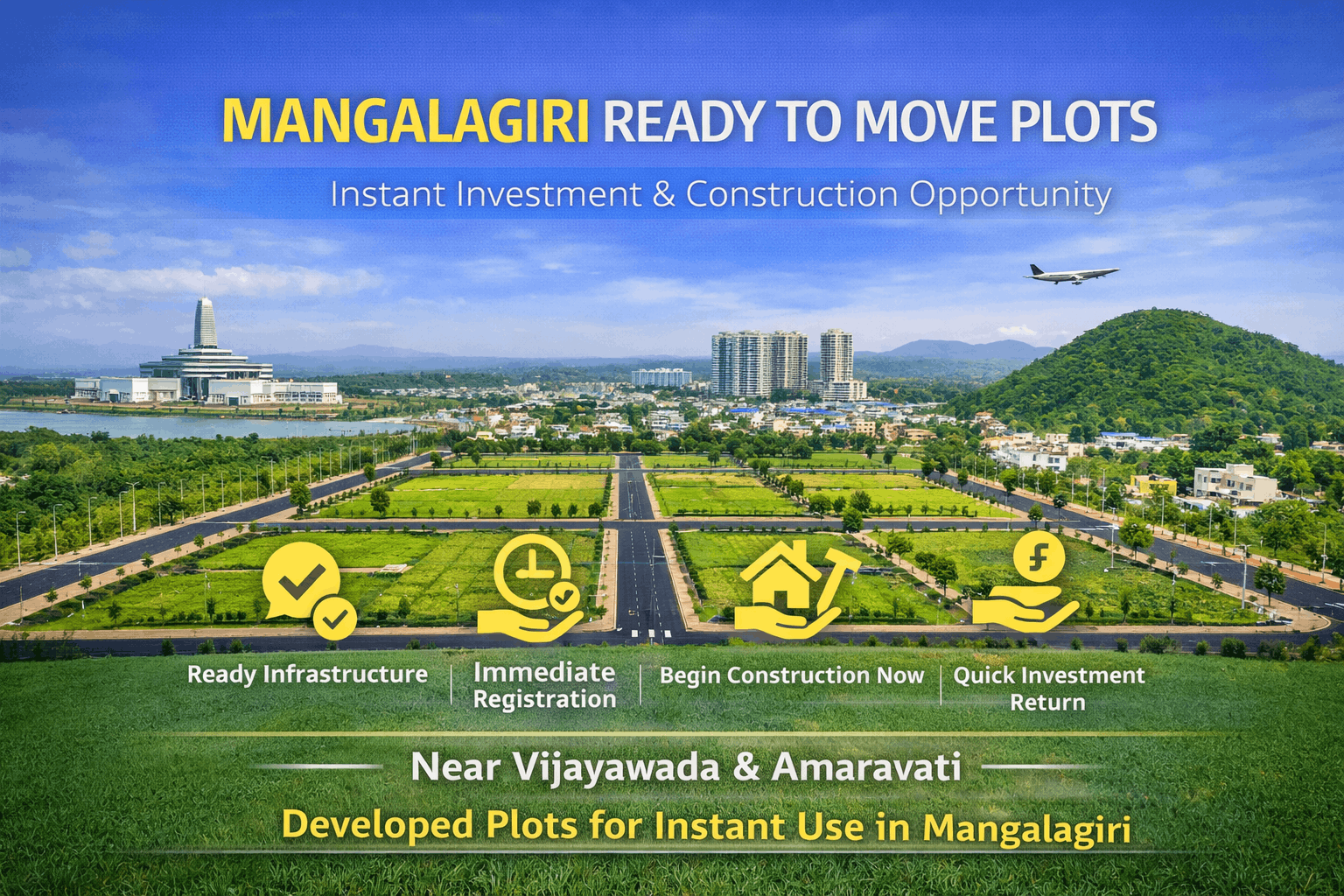 MANGALAGIRI READY TO MOVE PLOTS

Instant Investment & Construction Opportunity

Ready Infrastructure

Immediate Registration

Begin Construction Now

Quick Investment Return

Near Vijayawada & Amaravati

Developed Plots for Instant Use in Mangalagiri